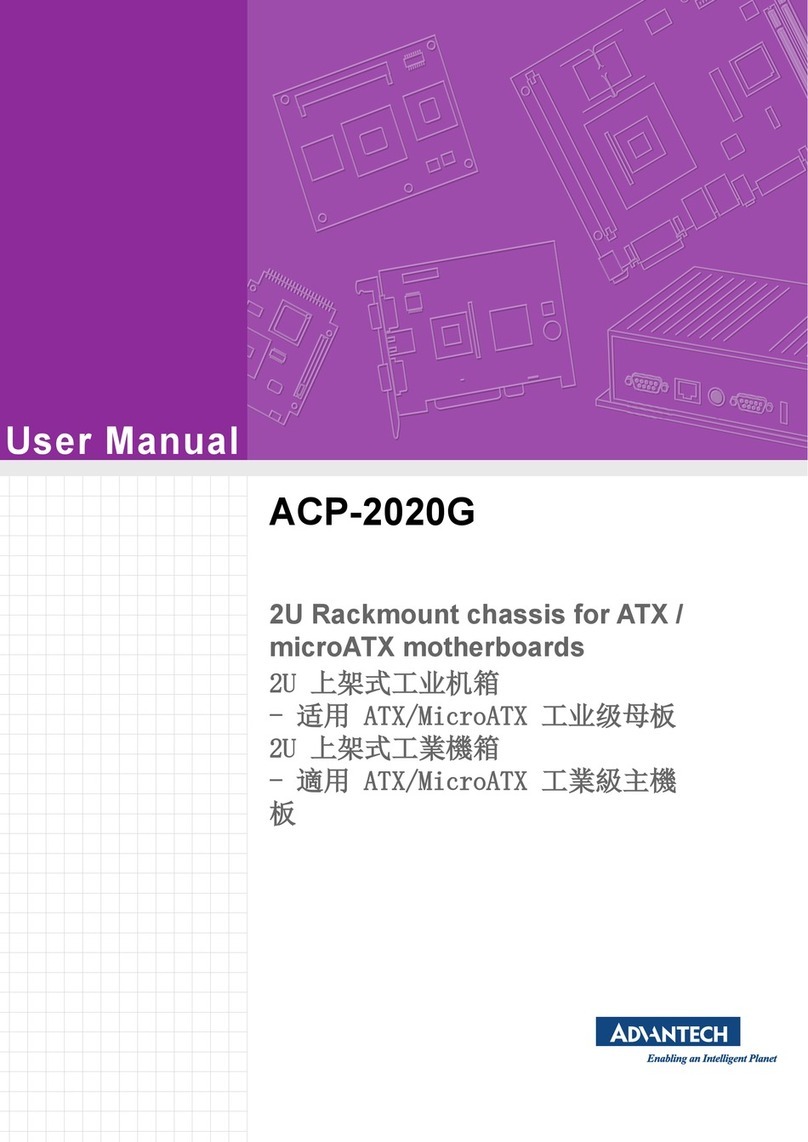 User Manual

ACP-2020G

2U Rackmount chassis for ATX / microATX motherboards
2U 上架式工业机箱
- 适用 ATX/MicroATX 工业级母板
2U 上架式工業機箱
- 適用 ATX/MicroATX 工業級主機板

ADVANTECH
Enabling an Intelligent Planet